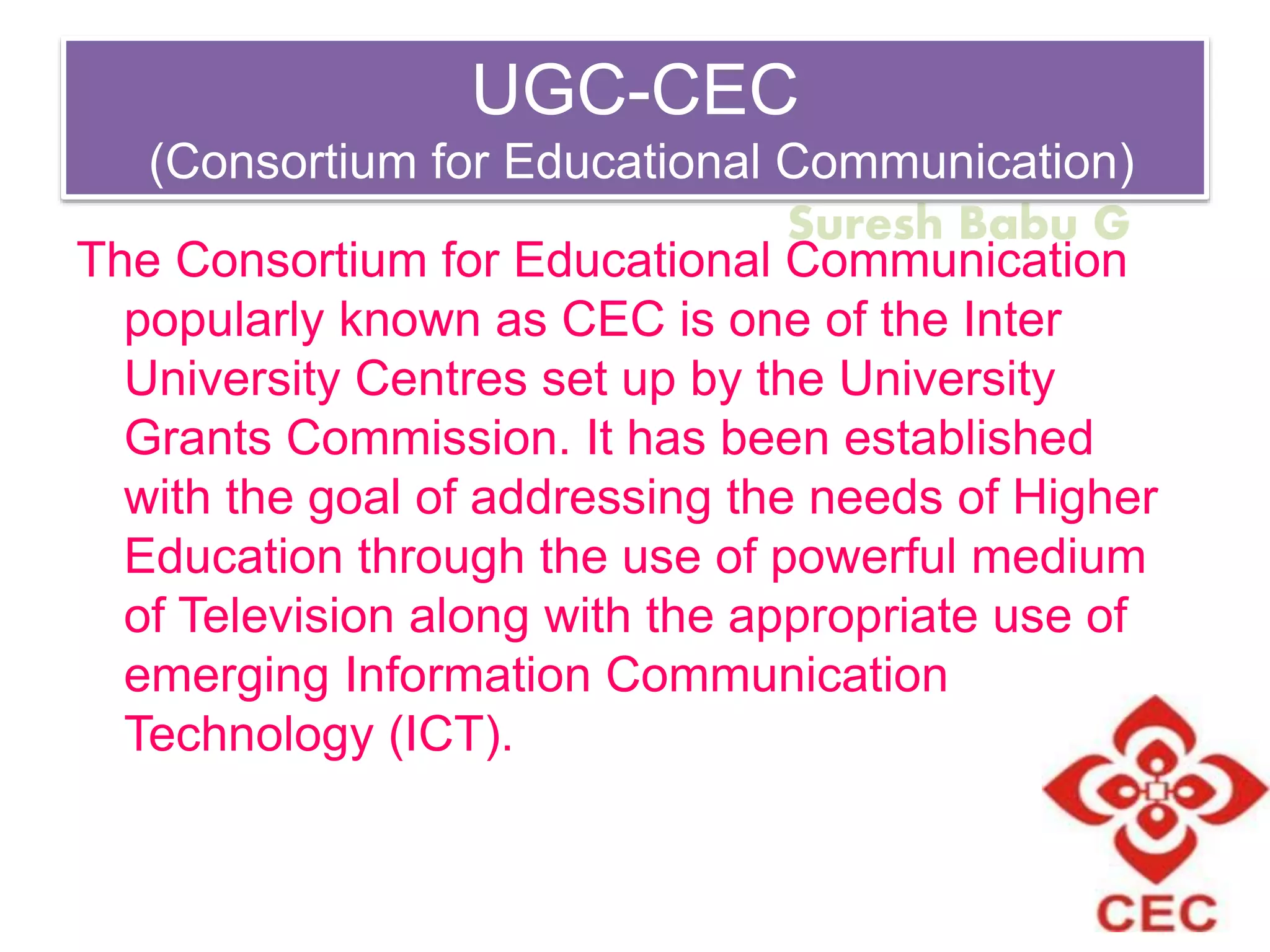 UGC-CEC
(Consortium for Educational Communication)

Suresh Babu G

The Consortium for Educational Communication popularly known as CEC is one of the Inter University Centres set up by the University Grants Commission. It has been established with the goal of addressing the needs of Higher Education through the use of powerful medium of Television along with the appropriate use of emerging Information Communication Technology (ICT).

CEC